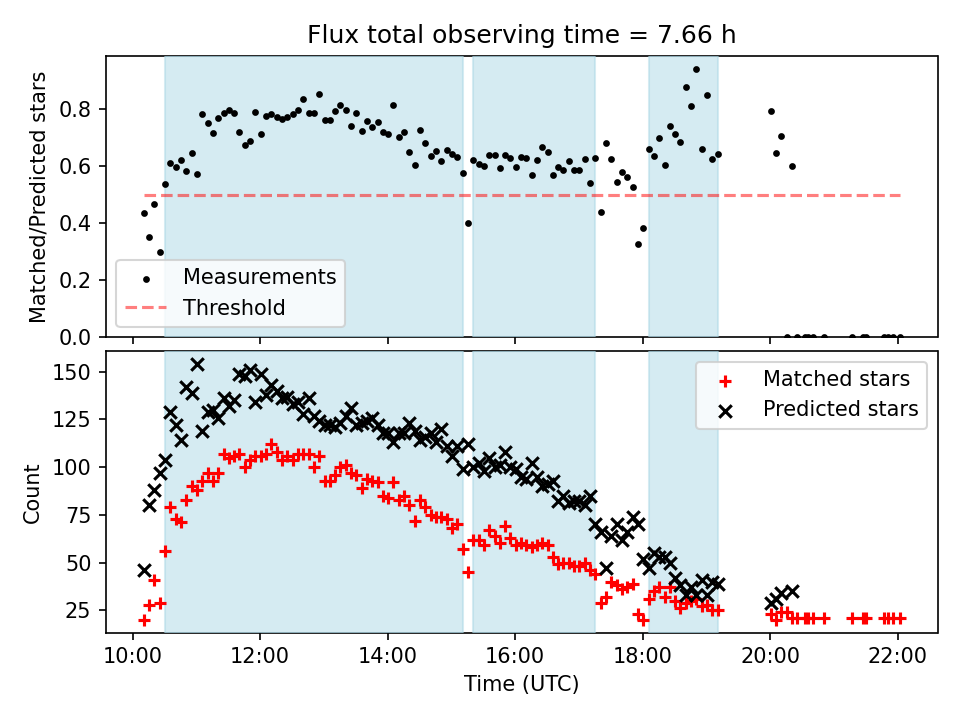 Flux total observing time = 7.66 h

Matched/Predicted stars

0.8
0.6
0.4
0.2
0.0

Measurements
Threshold

Count

150
125
100
75
50
25

Matched stars
Predicted stars

10:00
12:00
14:00
16:00
18:00
20:00
22:00

Time (UTC)